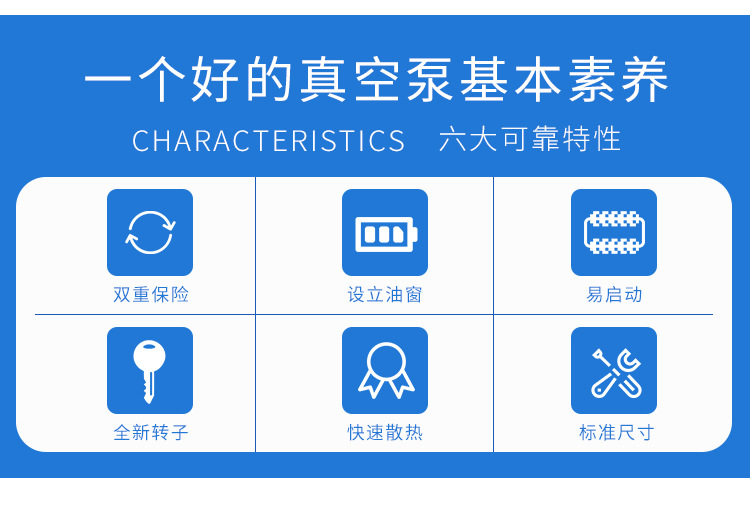 一个好的真空泵基本素养

CHARACTERISTICS 六大可靠特性

双重保险

设立油窗

易启动

全新转子

快速散热

标准尺寸